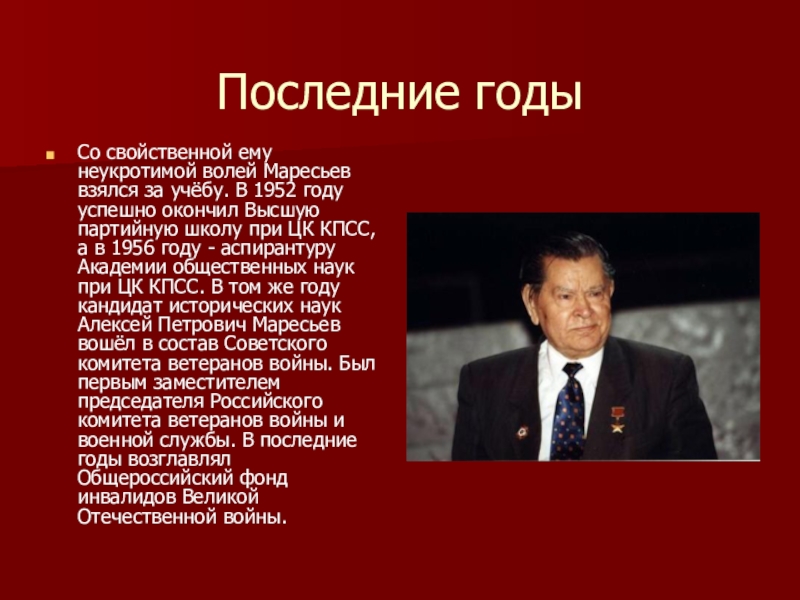 Последние годы

Со свойственной ему неукротимой волей Маресьев взялся за учёбу. В 1952 году успешно окончил Высшую партийную школу при ЦК КПСС, а в 1956 году - аспирантуру Академии общественных наук при ЦК КПСС. В том же году кандидат исторических наук Алексей Петрович Маресьев вошёл в состав Советского комитета ветеранов войны. Был первым заместителем председателя Российского комитета ветеранов войны и военной службы. В последние годы возглавлял Общероссийский фонд инвалидов Великой Отечественной войны.